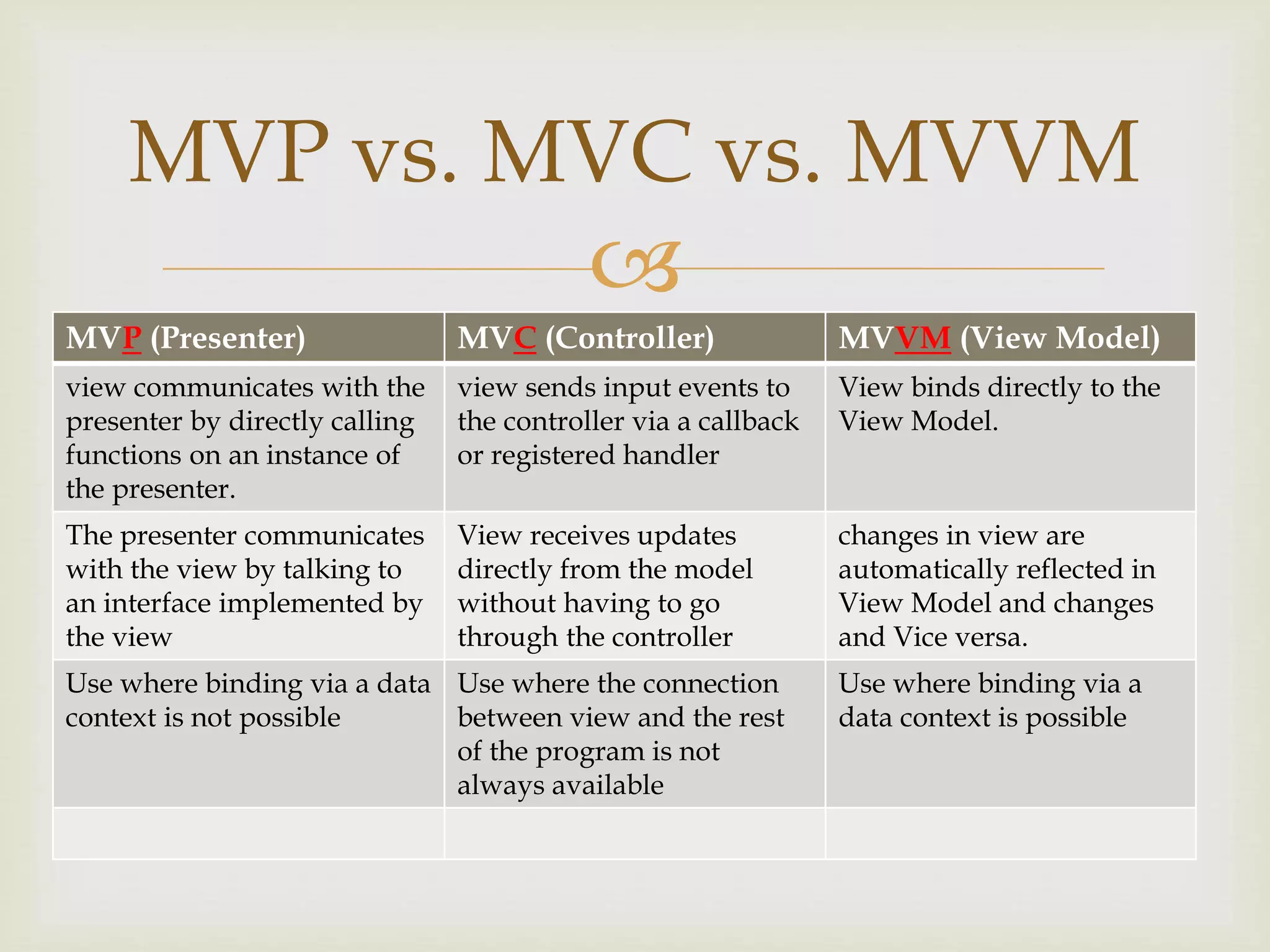 MVP vs. MVC vs. MVVM

| MVP (Presenter) | MVC (Controller) | MVVM (View Model) |
|---|---|---|
| view communicates with the presenter by directly calling functions on an instance of the presenter. | view sends input events to the controller via a callback or registered handler | View binds directly to the View Model. |
| The presenter communicates with the view by talking to an interface implemented by the view | View receives updates directly from the model without having to go through the controller | changes in view are automatically reflected in View Model and changes and Vice versa. |
| Use where binding via a data context is not possible | Use where the connection between view and the rest of the program is not always available | Use where binding via a data context is possible |
| | | |